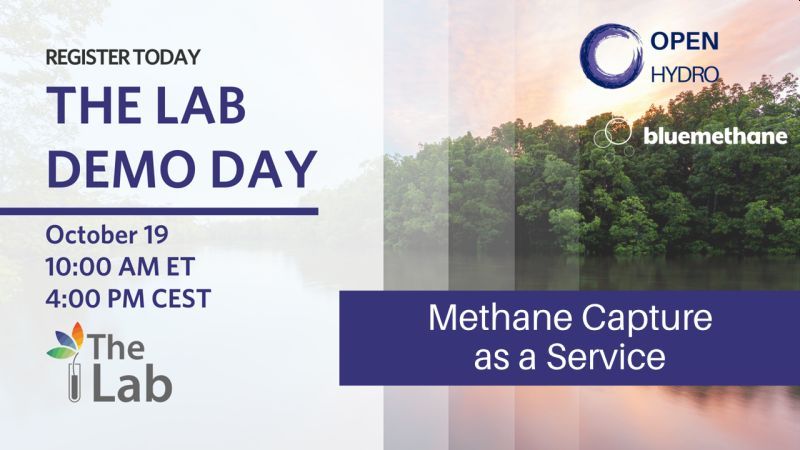 REGISTER TODAY

THE LAB DEMO DAY

October 19
10:00 AM ET
4:00 PM CEST

The Lab

OPEN HYDRO

bluemethane

Methane Capture as a Service